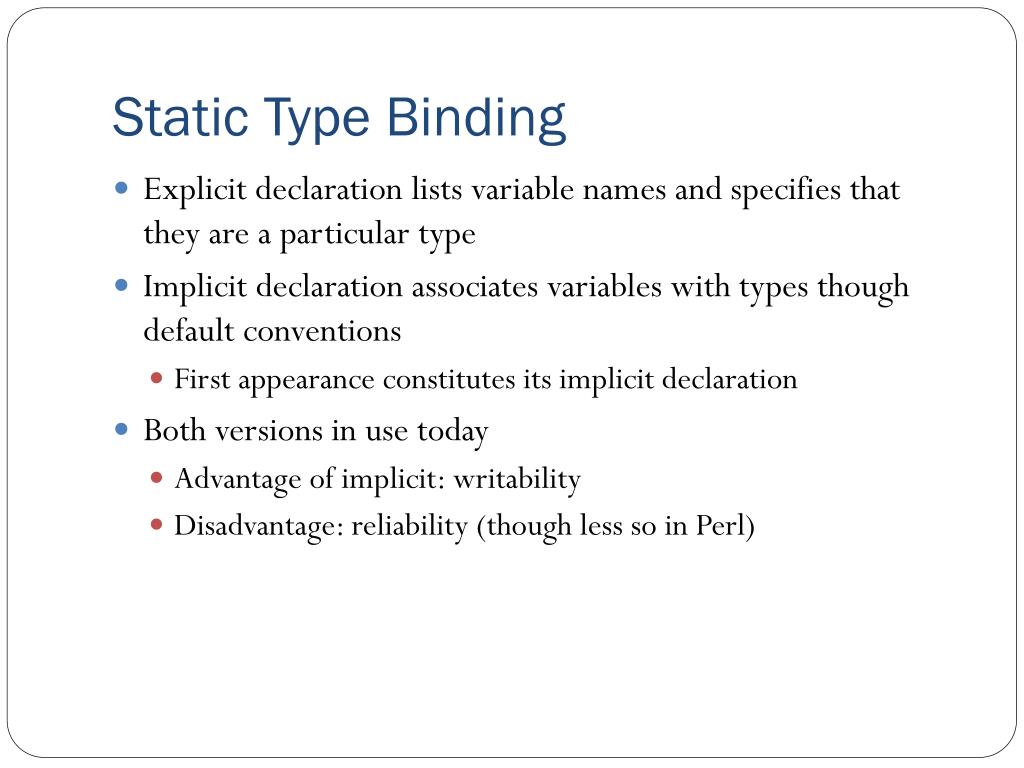 Static Type Binding

- Explicit declaration lists variable names and specifies that they are a particular type
- Implicit declaration associates variables with types though default conventions
  - First appearance constitutes its implicit declaration
- Both versions in use today
  - Advantage of implicit: writability
  - Disadvantage: reliability (though less so in Perl)